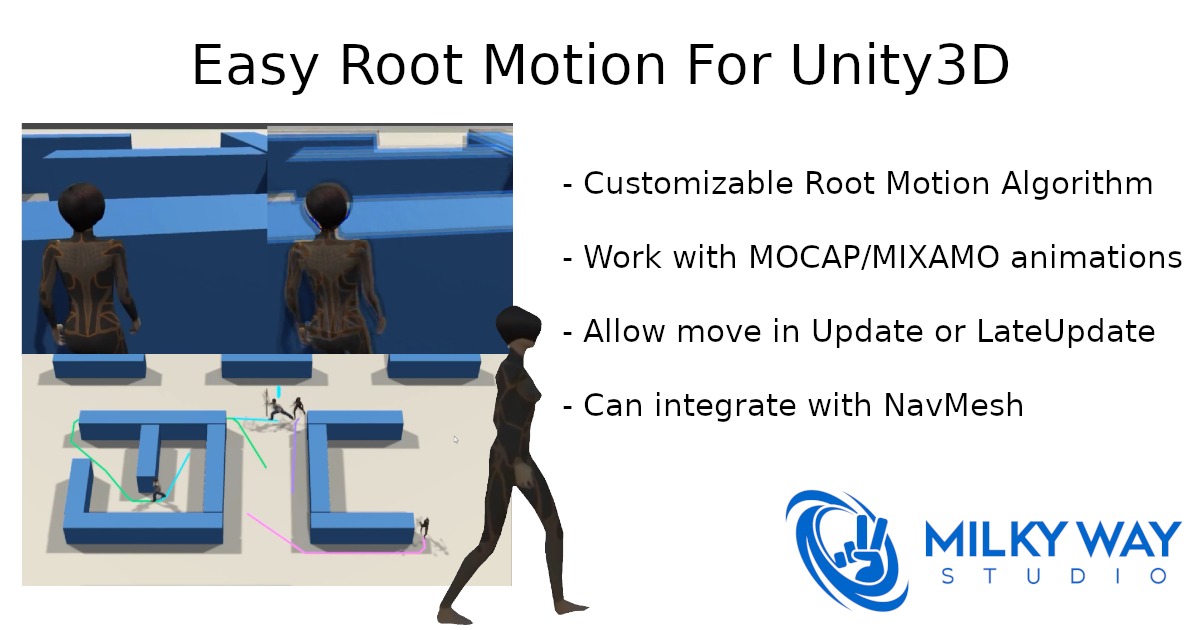 Easy Root Motion For Unity3D

- Customizable Root Motion Algorithm

- Work with MOCAP/MIXAMO animations

- Allow move in Update or LateUpdate

- Can integrate with NavMesh

MILKY WAY
STUDIO